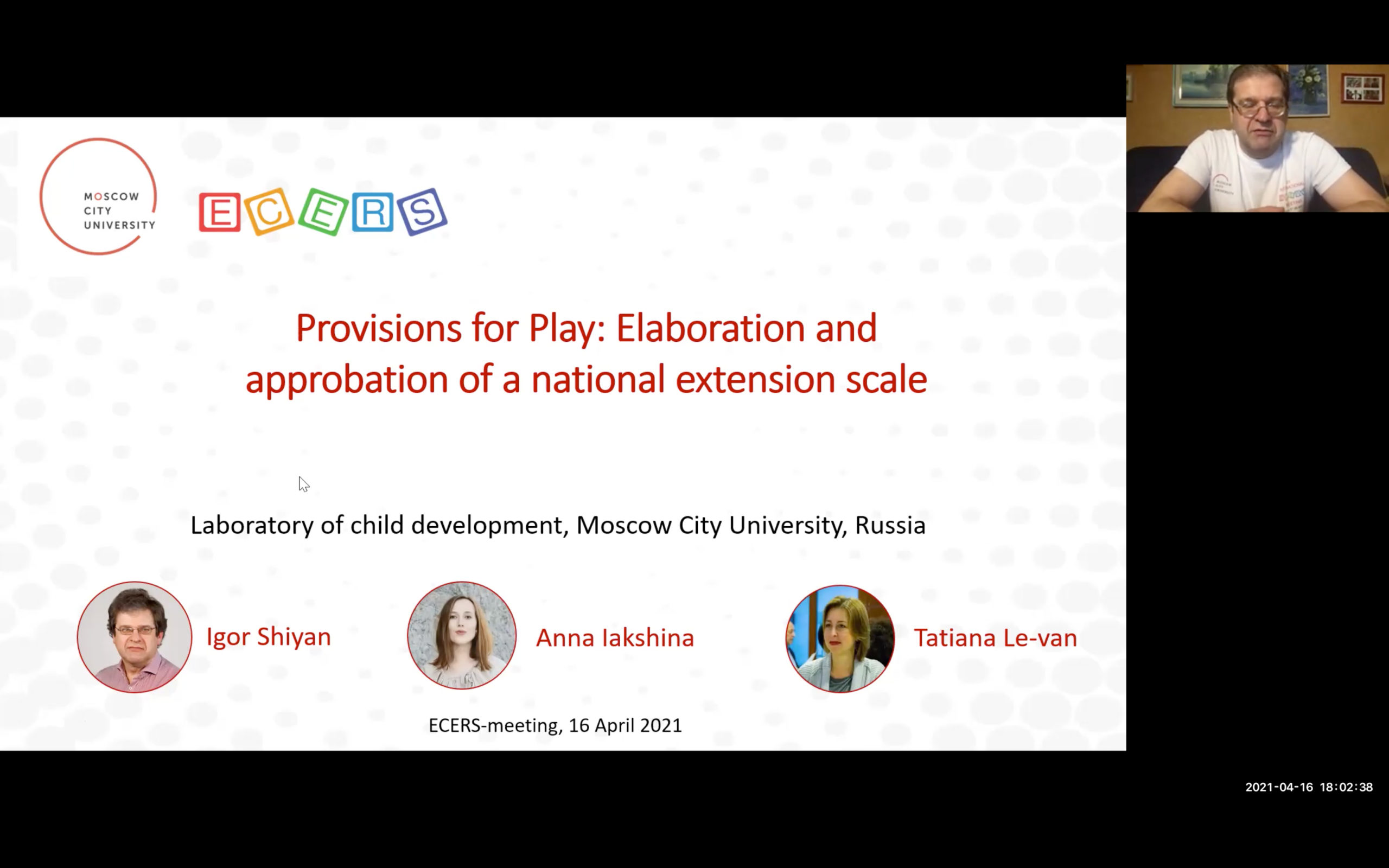 MOSCOW CITY UNIVERSITY

ECERS

Provisions for Play: Elaboration and approbation of a national extension scale

Laboratory of child development, Moscow City University, Russia

Igor Shiyan

Anna Iakshina

Tatiana Le-van

ECERS-meeting, 16 April 2021

2021-04-16 18:02:38